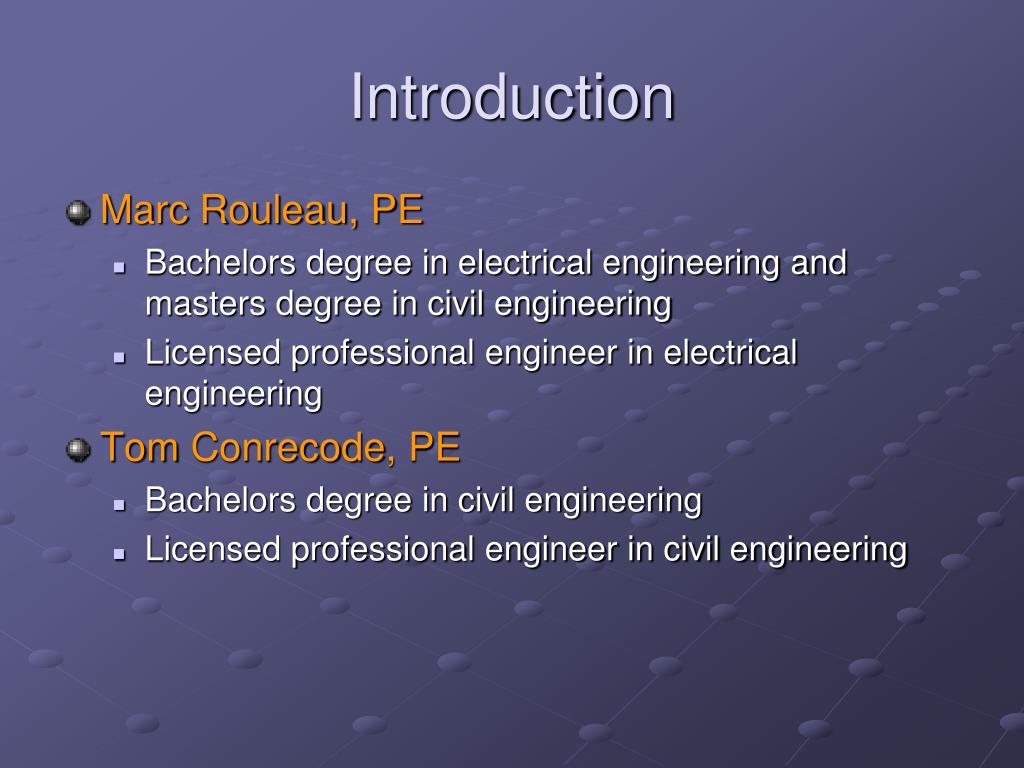 Introduction

Marc Rouleau, PE

Bachelors degree in electrical engineering and masters degree in civil engineering

Licensed professional engineer in electrical engineering

Tom Conrecode, PE

Bachelors degree in civil engineering

Licensed professional engineer in civil engineering